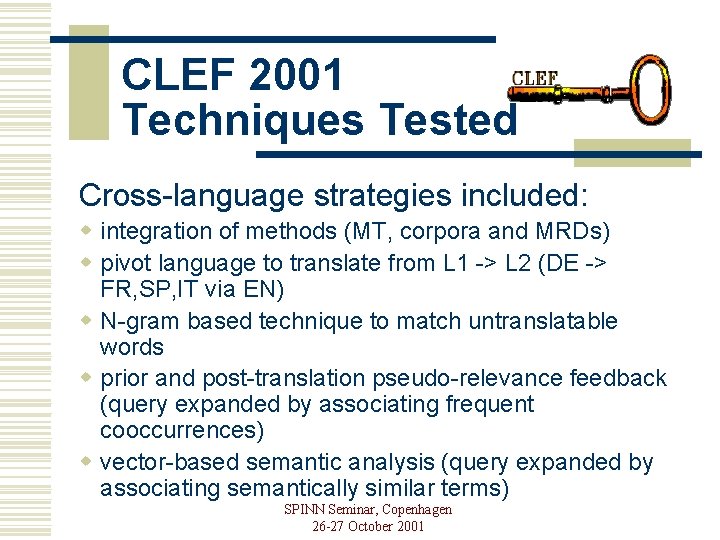 CLEF 2001
Techniques Tested

CLEF

Cross-language strategies included:

- integration of methods (MT, corpora and MRDs)
- pivot language to translate from L1 -> L2 (DE -> FR,SP,IT via EN)
- N-gram based technique to match untranslatable words
- prior and post-translation pseudo-relevance feedback (query expanded by associating frequent cooccurrences)
- vector-based semantic analysis (query expanded by associating semantically similar terms)

SPINN Seminar, Copenhagen
26-27 October 2001